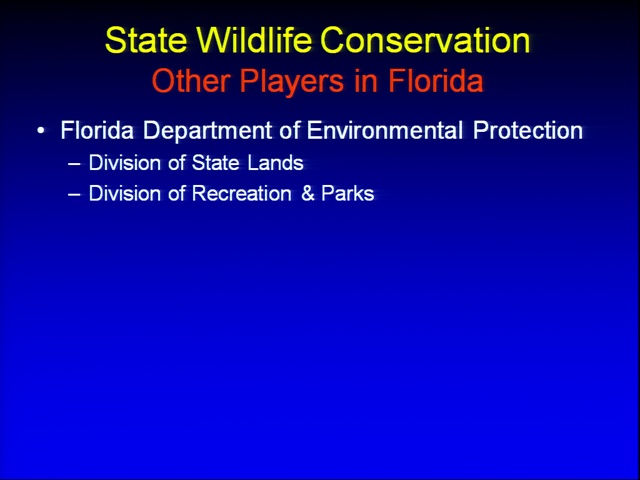 State Wildlife Conservation
Other Players in Florida

• Florida Department of Environmental Protection
– Division of State Lands
– Division of Recreation & Parks